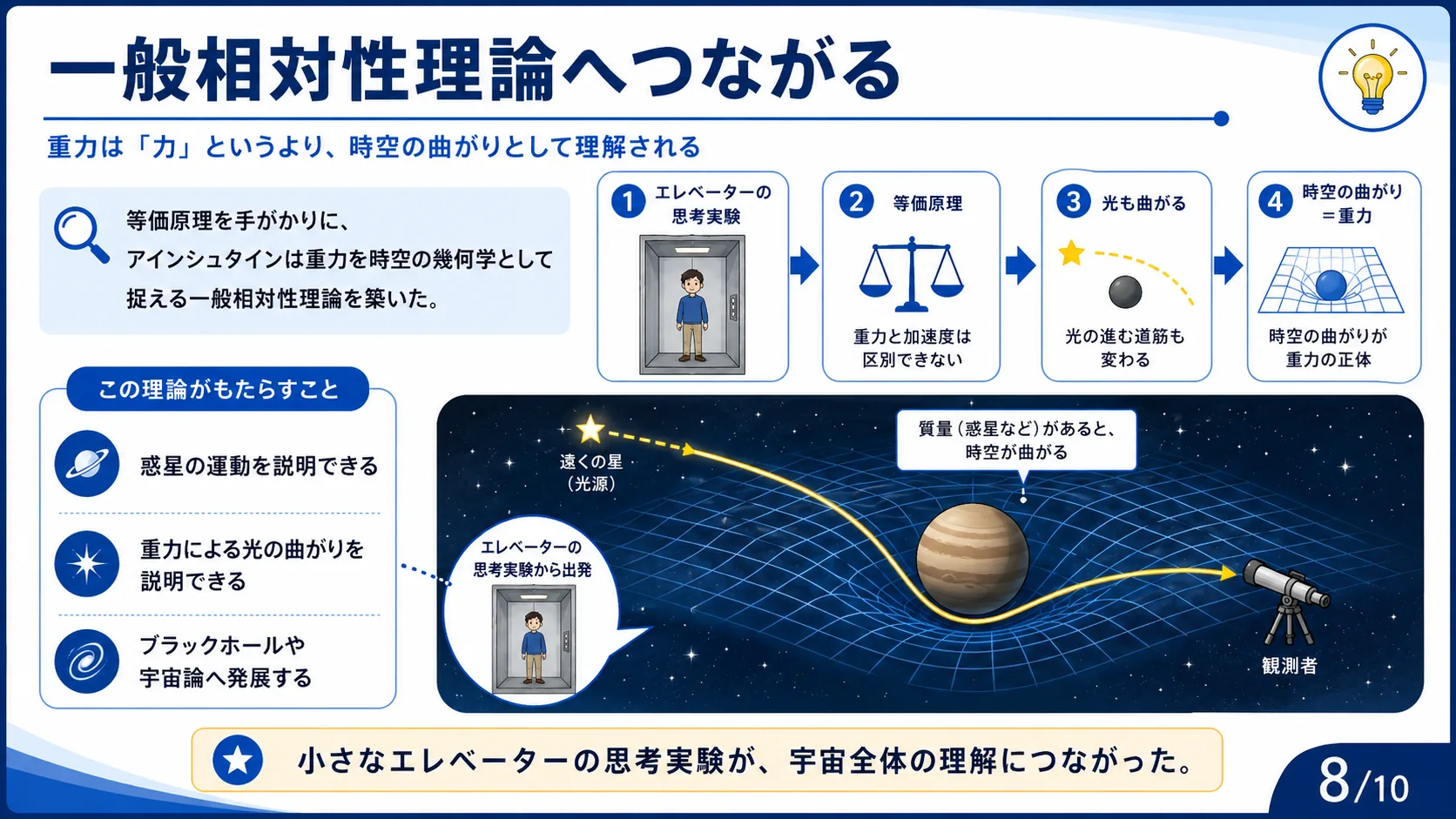 一般相対性理論へつながる

重力は「力」というより、時空の曲がりとして理解される

等価原理を手がかりに、アインシュタインは重力を時空の幾何学として捉える一般相対性理論を築いた。

1 エレベーターの思考実験

2 等価原理

重力と加速度は区別できない

3 光も曲がる

光の進む道筋も変わる

4 時空の曲がり＝重力

時空の曲がりが重力の正体

この理論がもたらすこと

惑星の運動を説明できる

重力による光の曲がりを説明できる

ブラックホールや宇宙論へ発展する

遠くの星（光源）

質量（惑星など）があると、時空が曲がる

エレベーターの思考実験から出発

観測者

小さなエレベーターの思考実験が、宇宙全体の理解につながった。

8/10